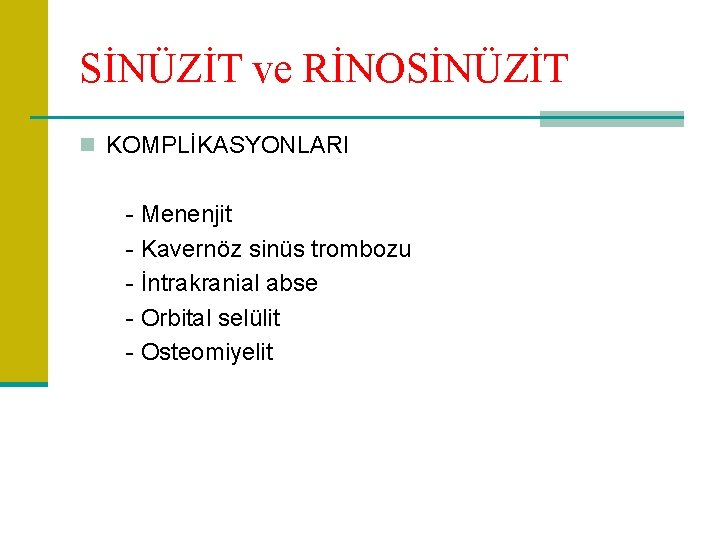 SİNÜZİT ve RİNOSİNÜZİT

KOMPLİKASYONLARI

- Menenjit
- Kavernöz sinüs trombozu
- İntrakranial abse
- Orbital selülit
- Osteomiyelit